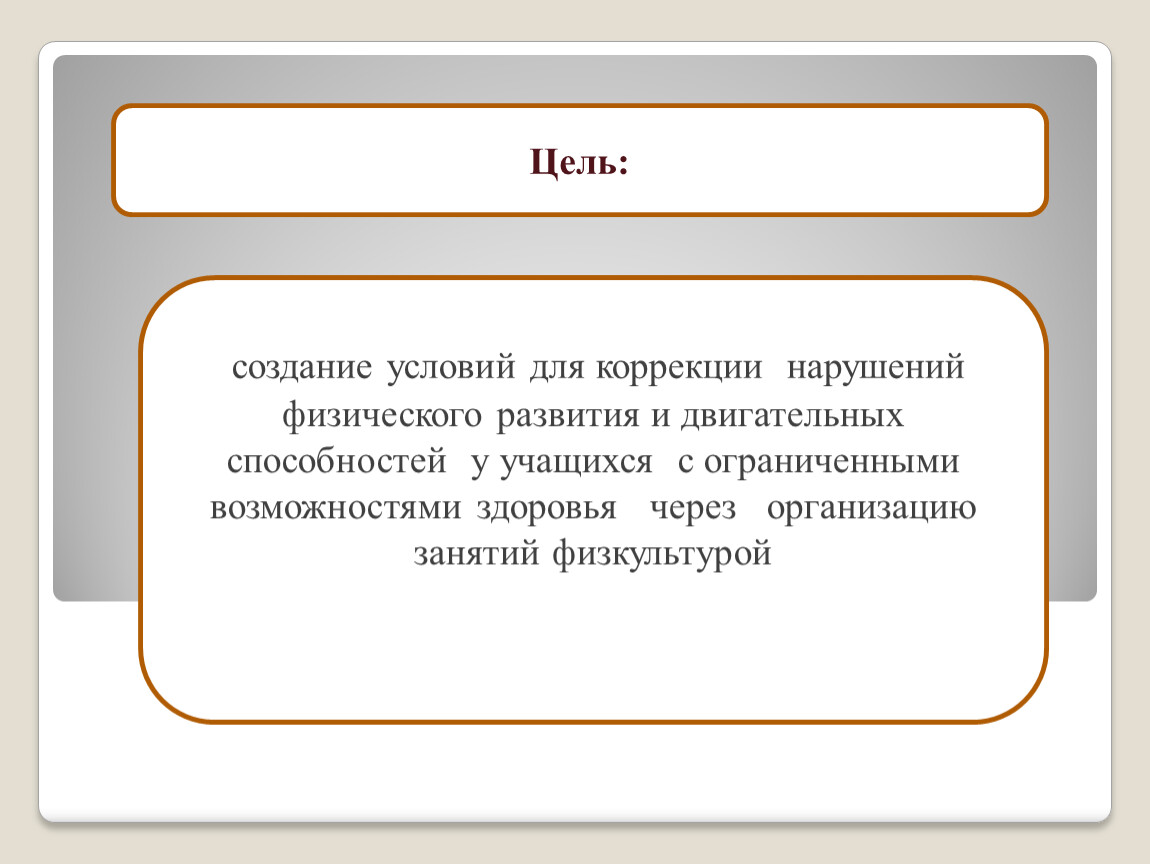 Цель:

создание условий для коррекции нарушений физического развития и двигательных способностей у учащихся с ограниченными возможностями здоровья через организацию занятий физкультурой